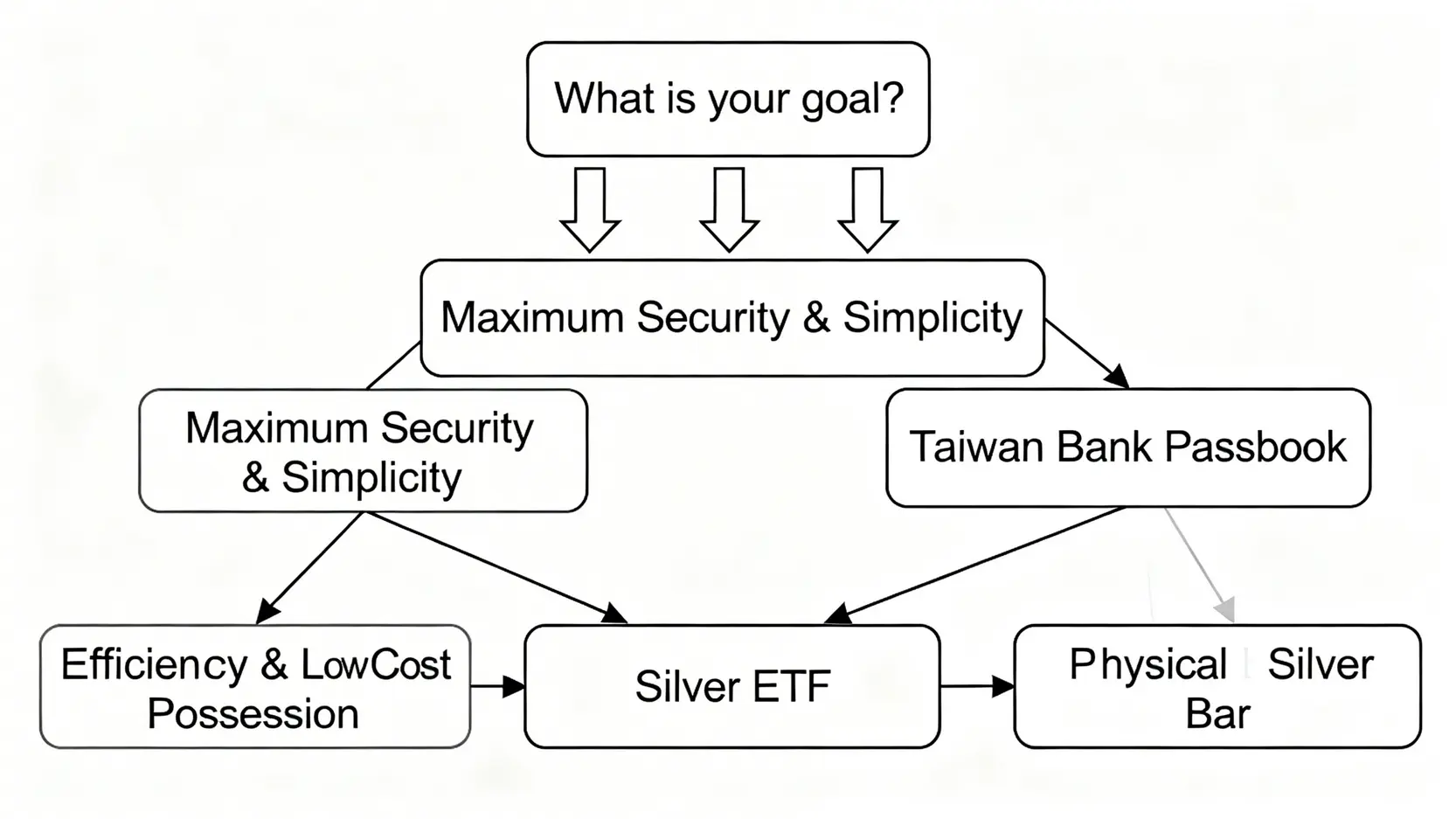 What is your goal?

Maximum Security & Simplicity

Maximum Security & Simplicity

Taiwan Bank Passbook

Efficiency & LowCost Possession

Silver ETF

Physical Silver Bar